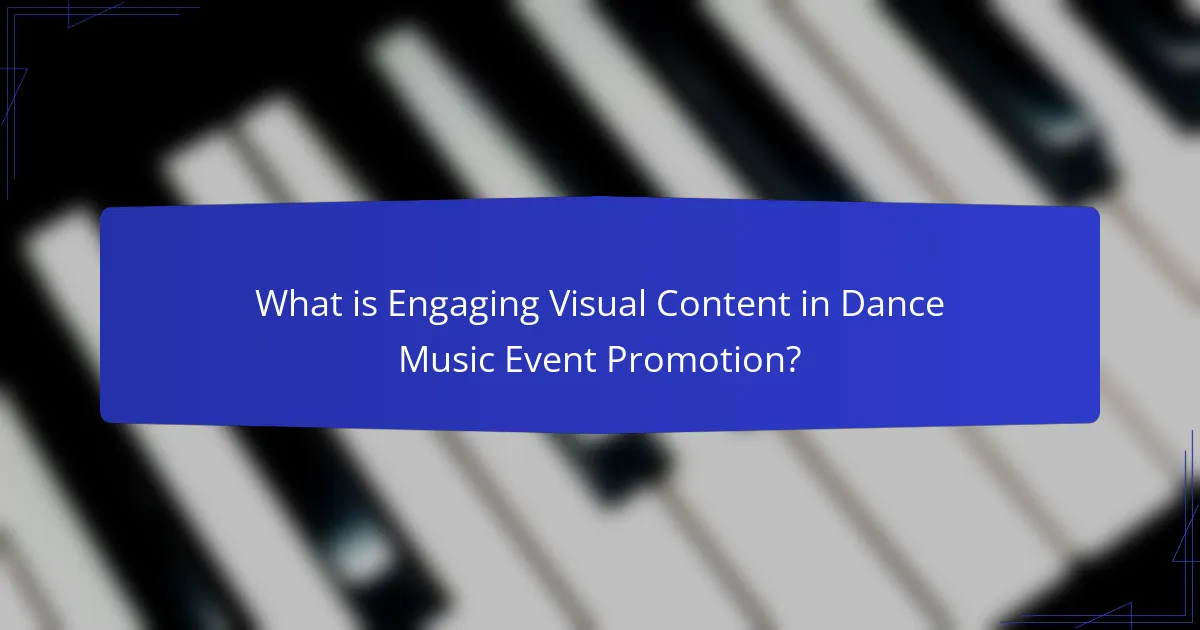 What is Engaging Visual Content in Dance Music Event Promotion?